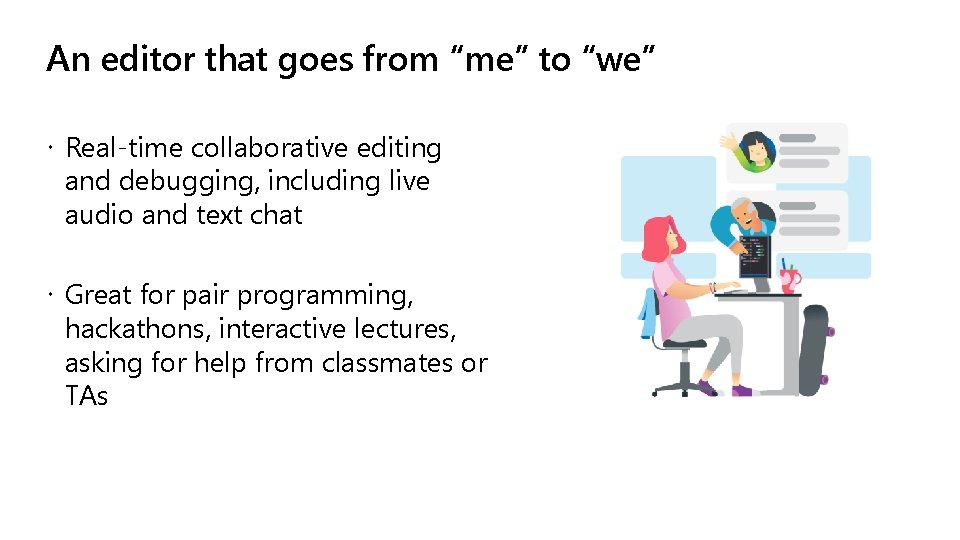 An editor that goes from “me” to “we”

· Real-time collaborative editing and debugging, including live audio and text chat

· Great for pair programming, hackathons, interactive lectures, asking for help from classmates or TAs